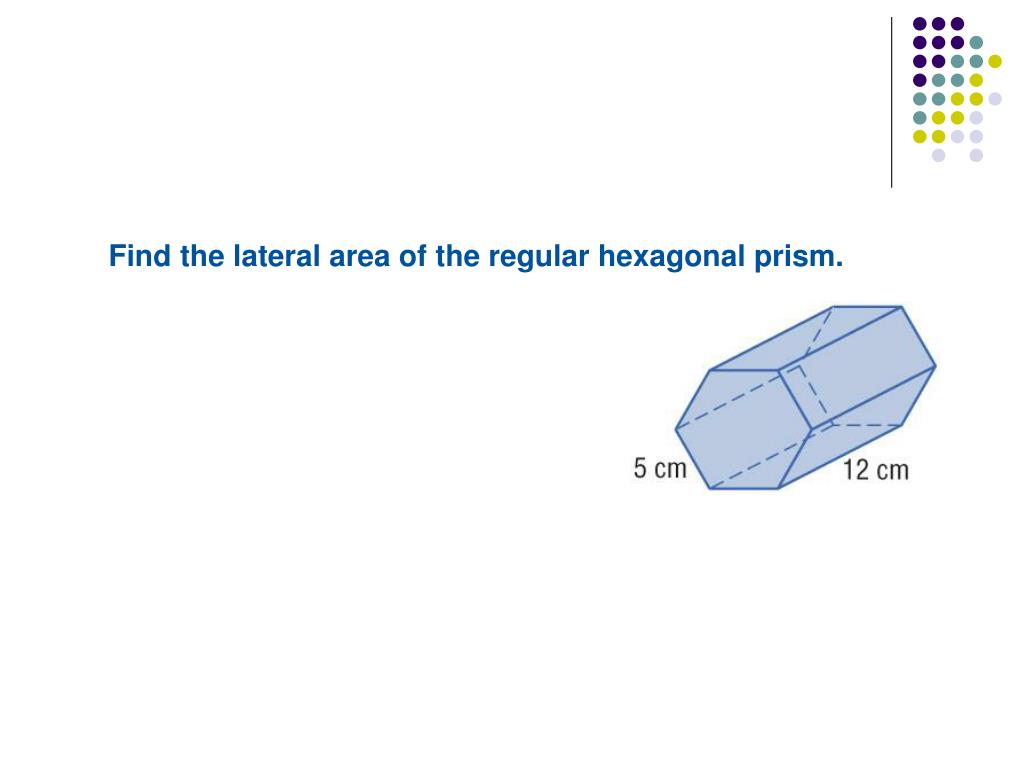 Find the lateral area of the regular hexagonal prism.

5 cm

12 cm